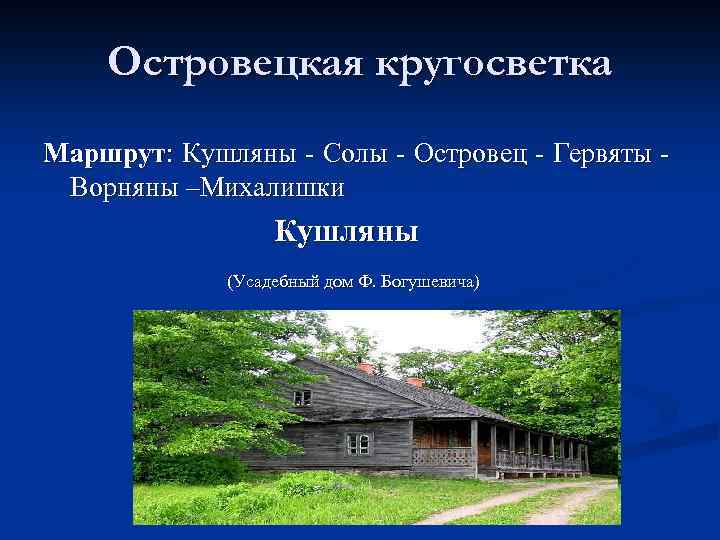 Островецкая кругосветка

Маршрут: Кушляны - Солы - Островец - Гервяты - Ворняны –Михалишки

Кушляны

(Усадебный дом Ф. Богушевича)